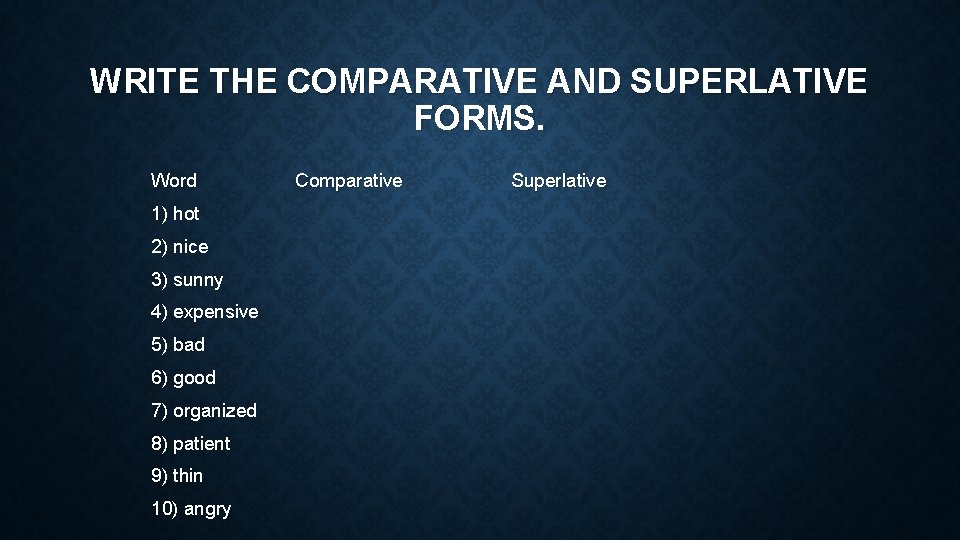 WRITE THE COMPARATIVE AND SUPERLATIVE FORMS.

| Word | Comparative | Superlative |
|---|---|---|
| 1) hot | | |
| 2) nice | | |
| 3) sunny | | |
| 4) expensive | | |
| 5) bad | | |
| 6) good | | |
| 7) organized | | |
| 8) patient | | |
| 9) thin | | |
| 10) angry | | |